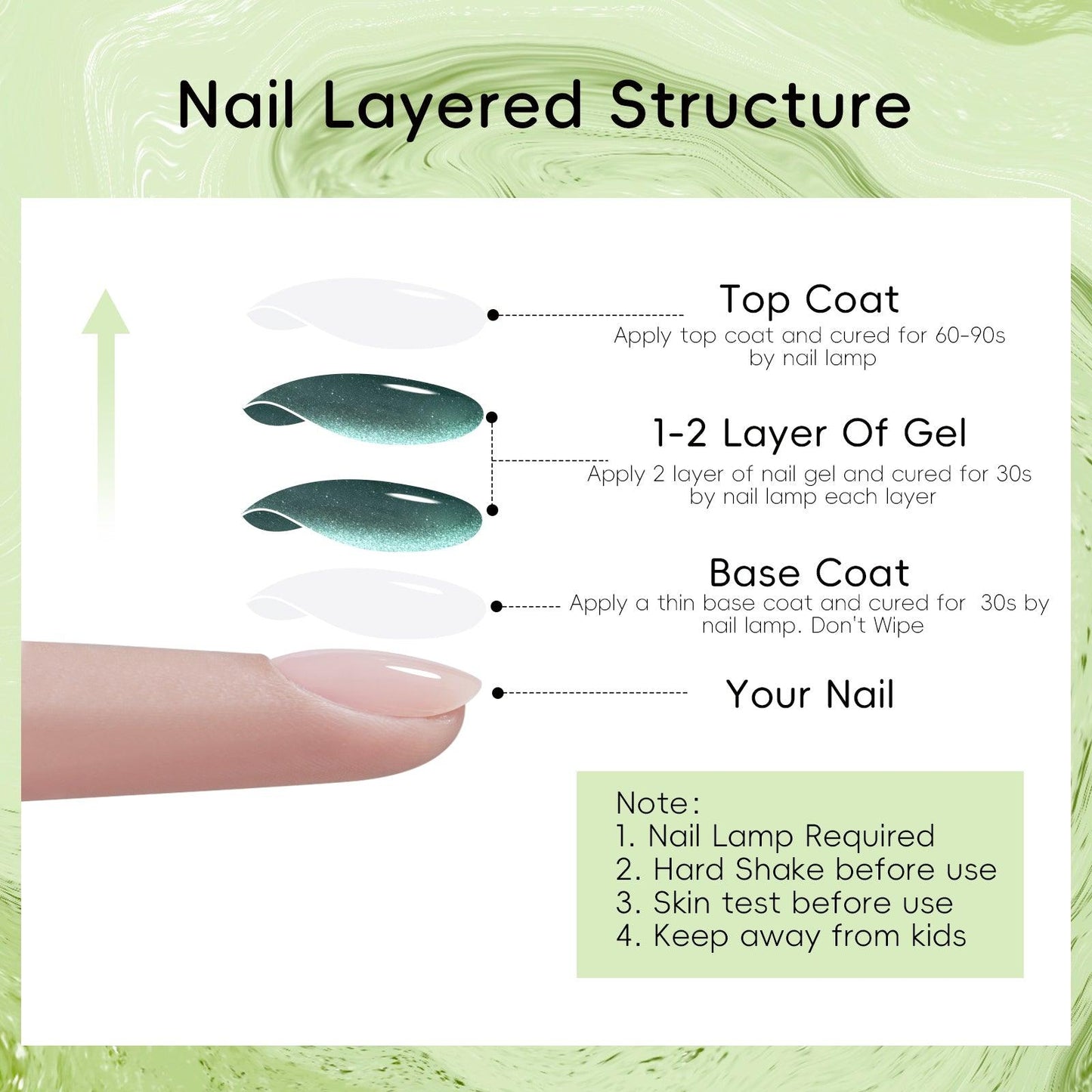 Nail Layered Structure

Top Coat
Apply top coat and cured for 60-90s by nail lamp

1-2 Layer Of Gel
Apply 2 layer of nail gel and cured for 30s by nail lamp each layer

Base Coat
Apply a thin base coat and cured for 30s by nail lamp. Don't Wipe

Your Nail

Note:
1. Nail Lamp Required
2. Hard Shake before use
3. Skin test before use
4. Keep away from kids